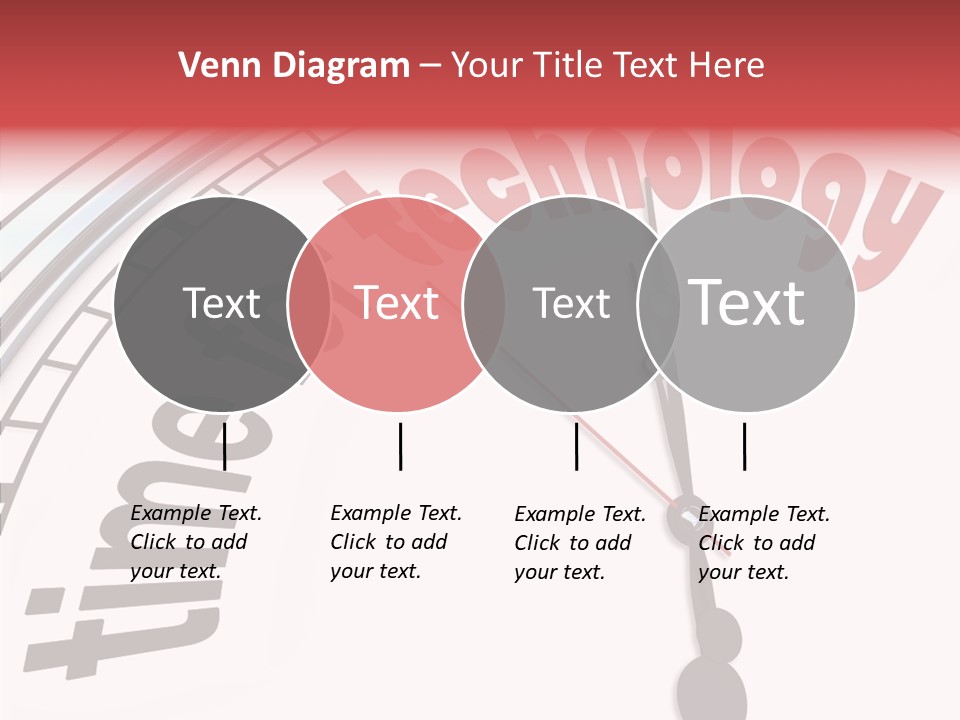 Venn Diagram – Your Title Text Here

technology

time

Text

Text

Text

Text

Example Text. Click to add your text.

Example Text. Click to add your text.

Example Text. Click to add your text.

Example Text. Click to add your text.